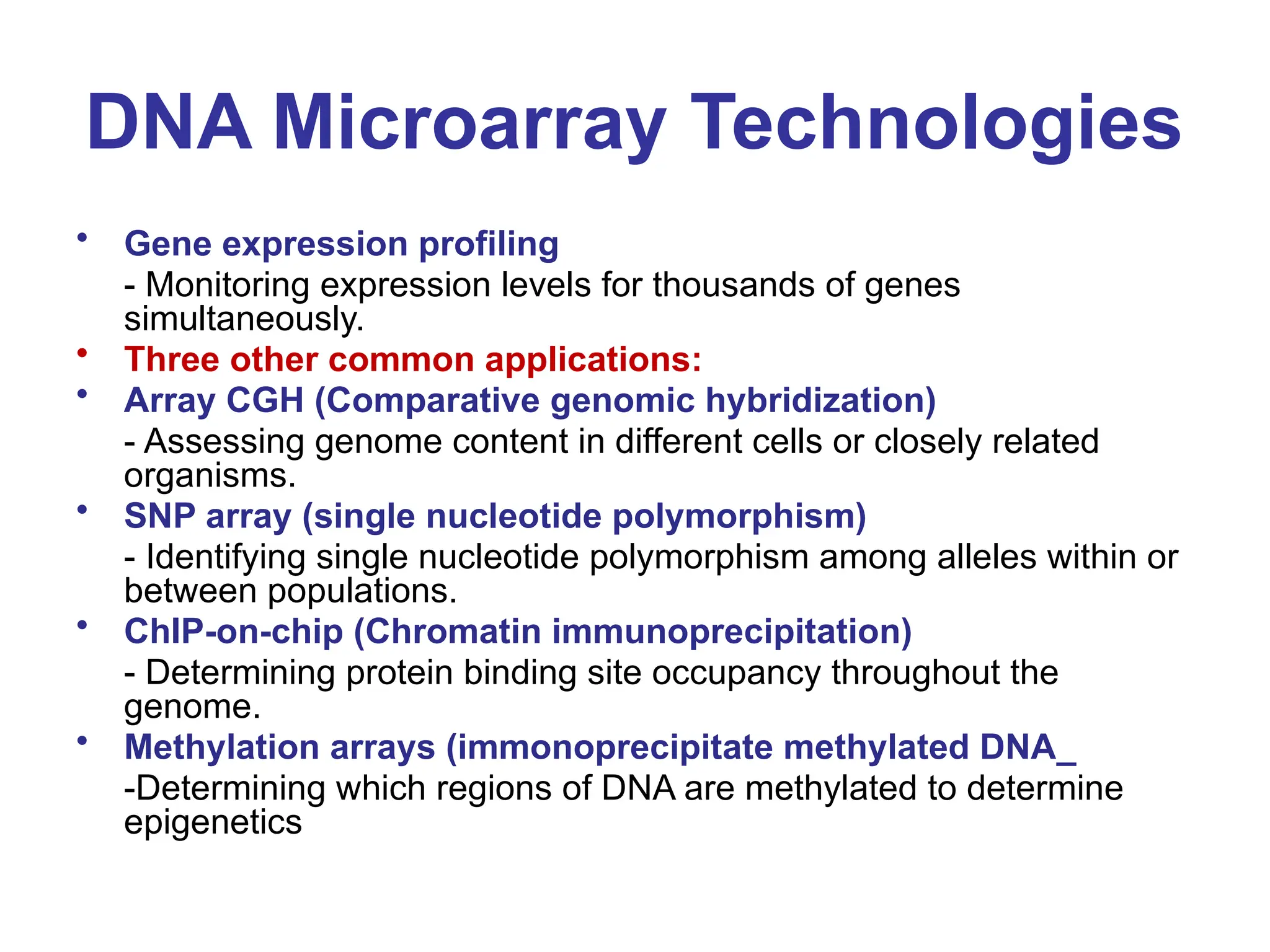 DNA Microarray Technologies

• Gene expression profiling
- Monitoring expression levels for thousands of genes simultaneously.
• Three other common applications:
• Array CGH (Comparative genomic hybridization)
- Assessing genome content in different cells or closely related organisms.
• SNP array (single nucleotide polymorphism)
- Identifying single nucleotide polymorphism among alleles within or between populations.
• ChIP-on-chip (Chromatin immunoprecipitation)
- Determining protein binding site occupancy throughout the genome.
• Methylation arrays (immonoprecipitate methylated DNA_
-Determining which regions of DNA are methylated to determine epigenetics